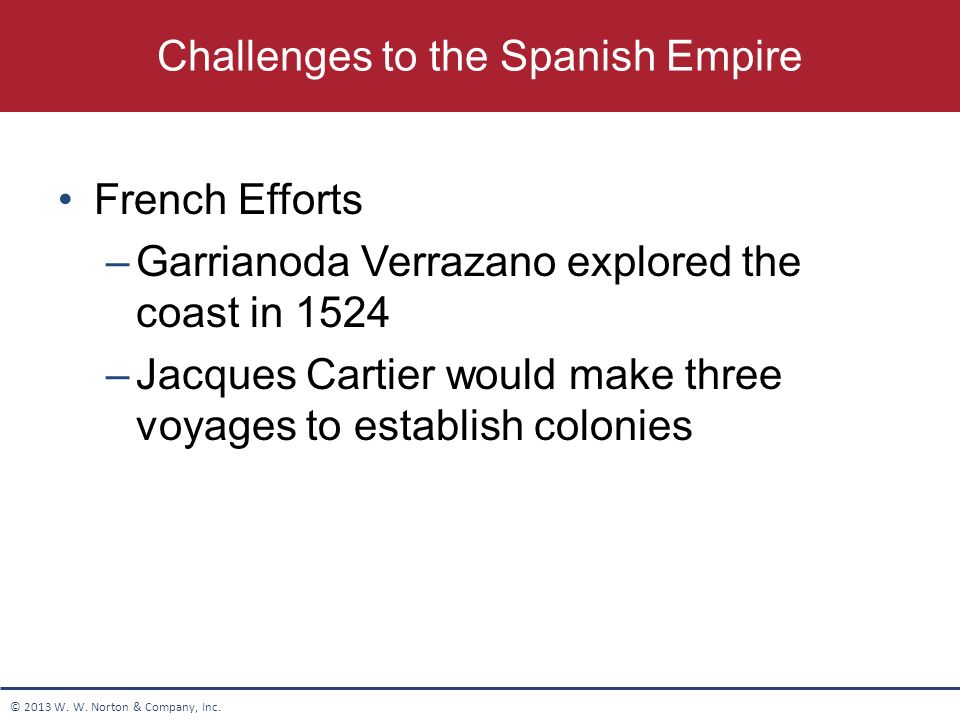 Challenges to the Spanish Empire

• French Efforts
– Garrianoda Verrazano explored the coast in 1524
– Jacques Cartier would make three voyages to establish colonies

© 2013 W. W. Norton & Company, Inc.